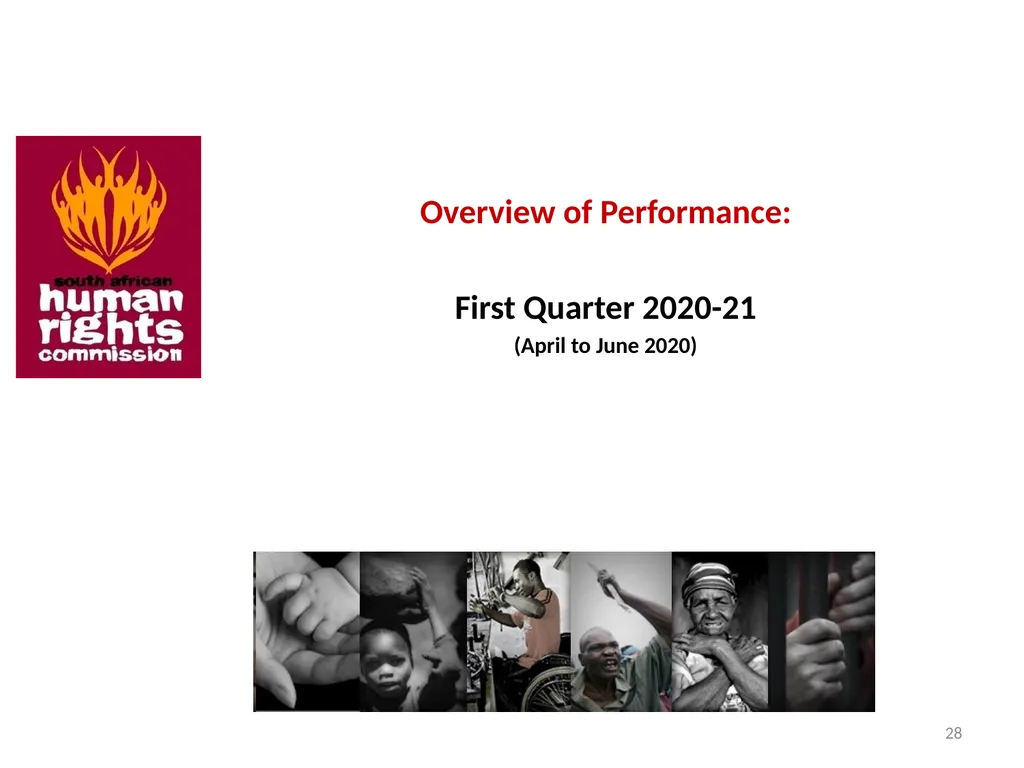 south african
human
rights
commission

Overview of Performance:

First Quarter 2020-21
(April to June 2020)

28